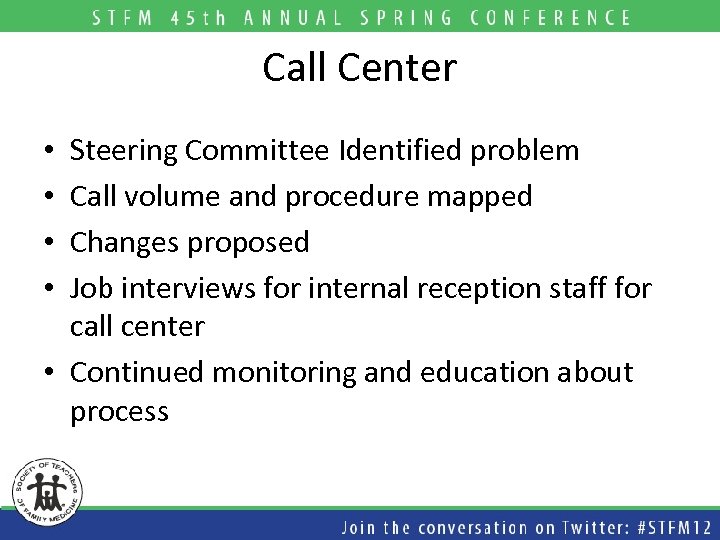 STFM 45th ANNUAL SPRING CONFERENCE

Call Center

• Steering Committee Identified problem
• Call volume and procedure mapped
• Changes proposed
• Job interviews for internal reception staff for call center
• Continued monitoring and education about process

SOCIETY OF TEACHERS OF FAMILY MEDICINE

Join the conversation on Twitter: #STFM12